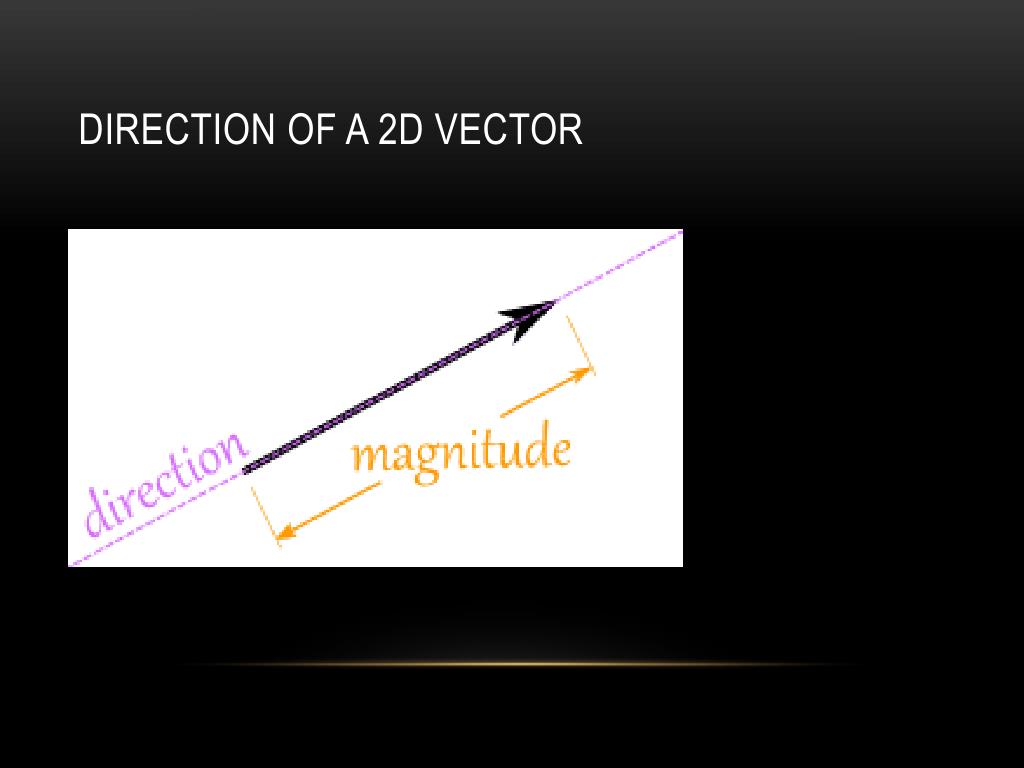 DIRECTION OF A 2D VECTOR

direction

magnitude